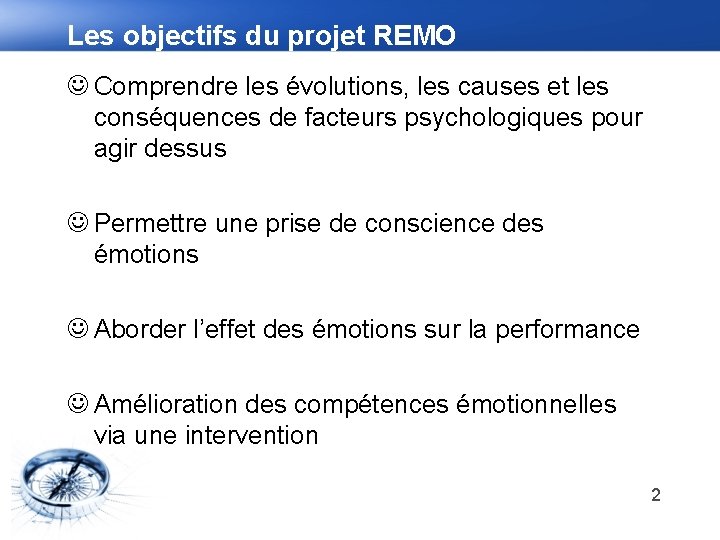 Les objectifs du projet REMO

☺ Comprendre les évolutions, les causes et les conséquences de facteurs psychologiques pour agir dessus

☺ Permettre une prise de conscience des émotions

☺ Aborder l'effet des émotions sur la performance

☺ Amélioration des compétences émotionnelles via une intervention

2